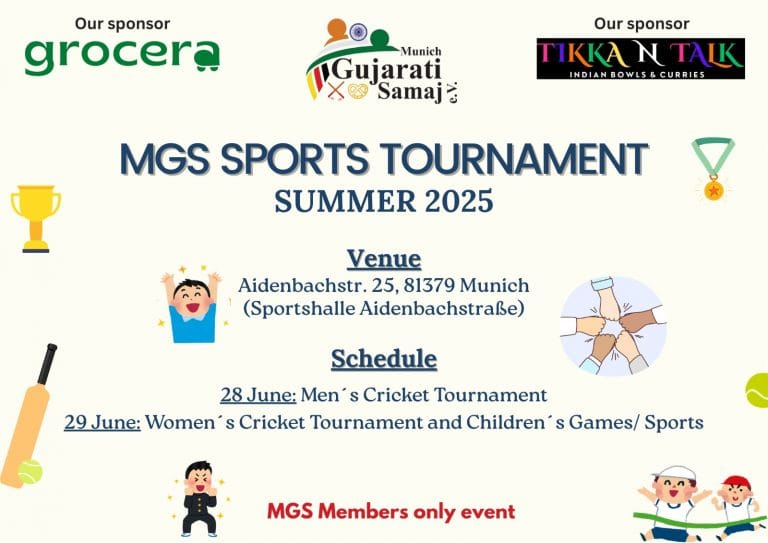 Our sponsor
grocera

Munich
Gujarati
Samaj e.V.

Our sponsor
TIKKA N TALK
INDIAN BOWLS & CURRIES

MGS SPORTS TOURNAMENT
SUMMER 2025

Venue
Aidenbachstr. 25, 81379 Munich
(Sportshalle Aidenbachstraße)

Schedule
28 June: Men´s Cricket Tournament
29 June: Women´s Cricket Tournament and Children´s Games/ Sports

MGS Members only event